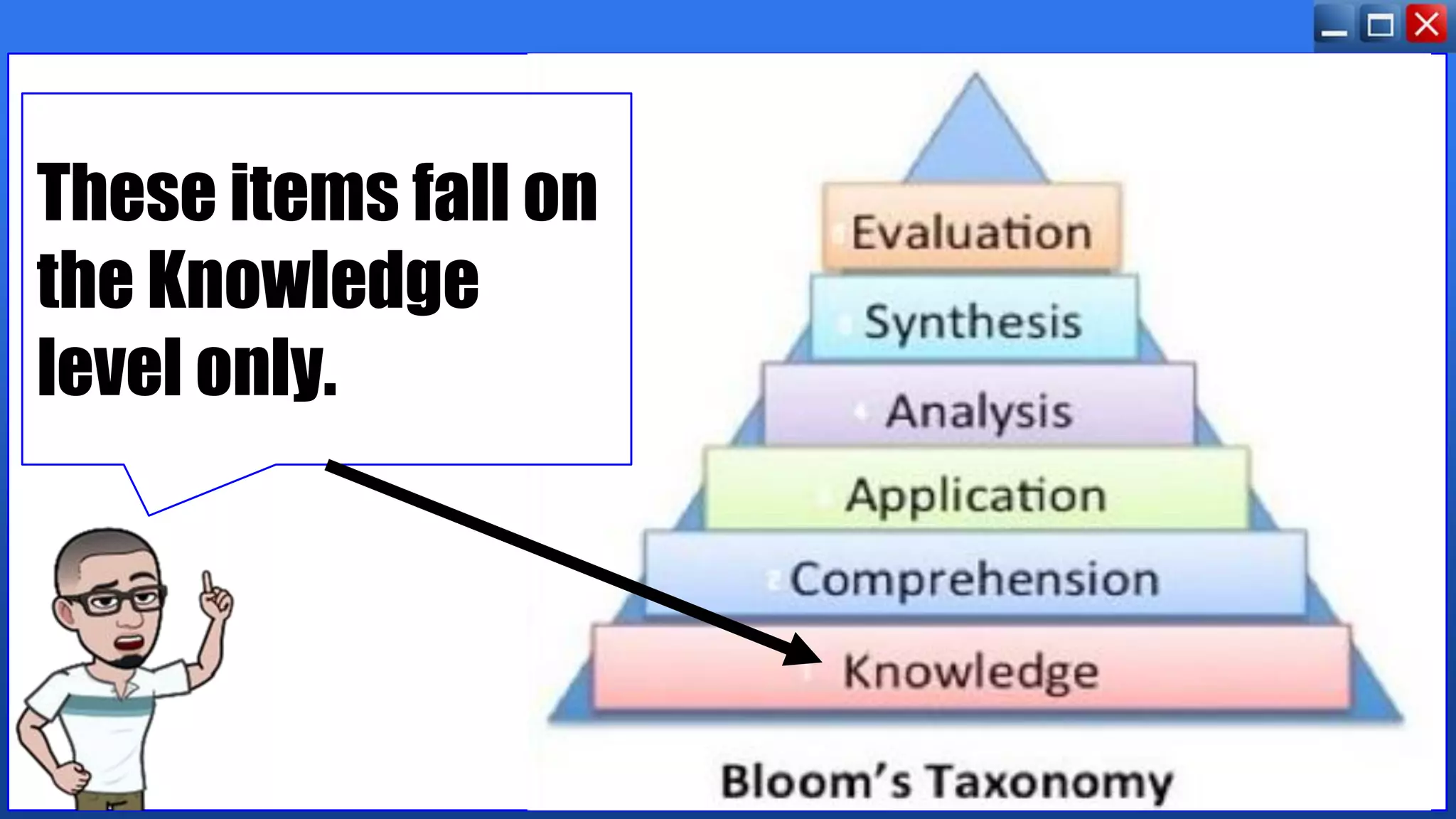 These items fall on the Knowledge level only.

Evaluation

Synthesis

Analysis

Application

Comprehension

Knowledge

Bloom's Taxonomy